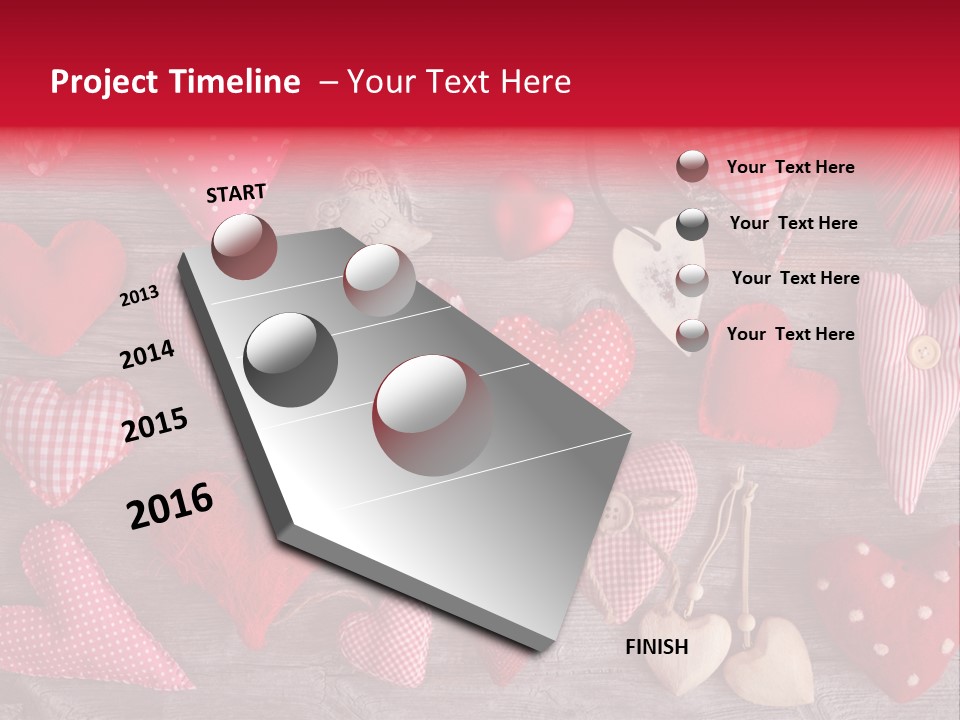 Project Timeline – Your Text Here

START

2013

2014

2015

2016

FINISH

Your Text Here

Your Text Here

Your Text Here

Your Text Here